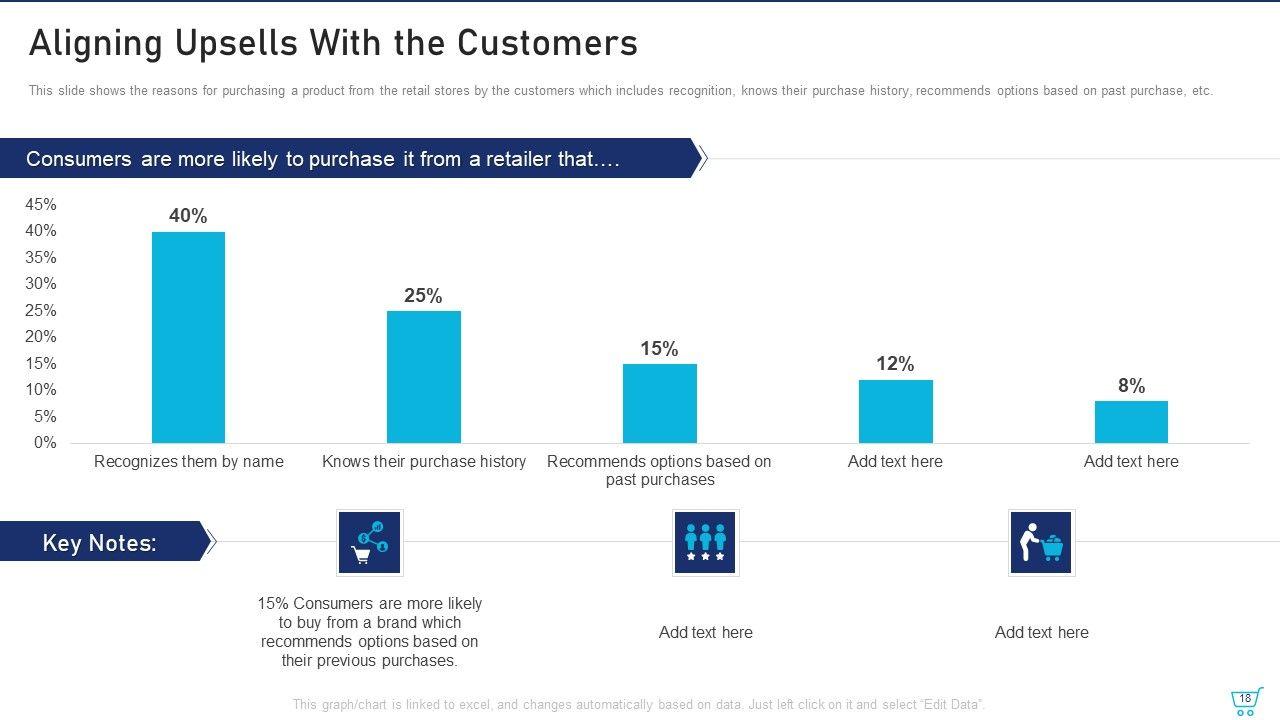 Aligning Upsells With the Customers

This slide shows the reasons for purchasing a product from the retail stores by the customers which includes recognition, knows their purchase history, recommends options based on past purchase, etc.

Consumers are more likely to purchase it from a retailer that….

45%
40%
35%
30%
25%
20%
15%
10%
5%
0%

40%
25%
15%
12%
8%

Recognizes them by name
Knows their purchase history
Recommends options based on past purchases
Add text here
Add text here

Key Notes:

15% Consumers are more likely to buy from a brand which recommends options based on their previous purchases.

Add text here

Add text here

This graph/chart is linked to excel, and changes automatically based on data. Just left click on it and select "Edit Data".

18